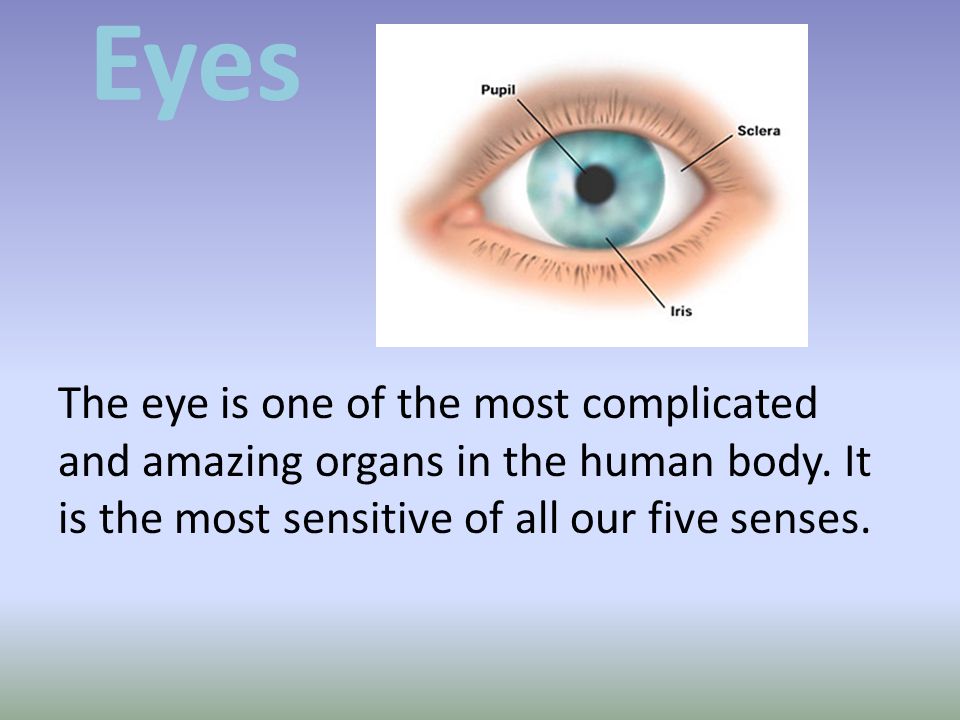 Eyes

Pupil
Sclera
Iris

The eye is one of the most complicated and amazing organs in the human body. It is the most sensitive of all our five senses.